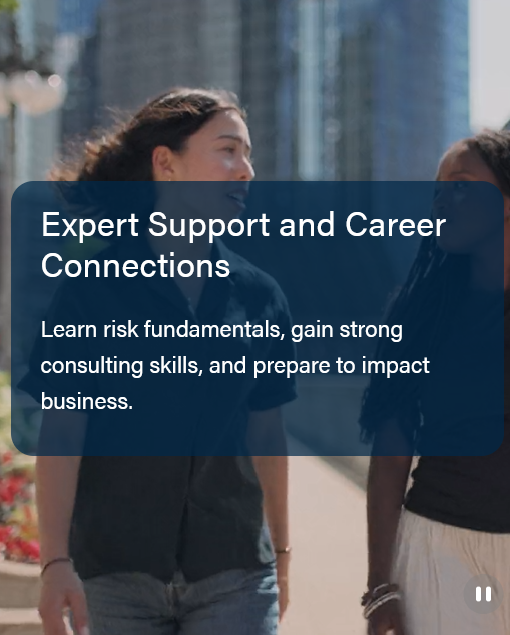 Expert Support and Career Connections

Learn risk fundamentals, gain strong consulting skills, and prepare to impact business.